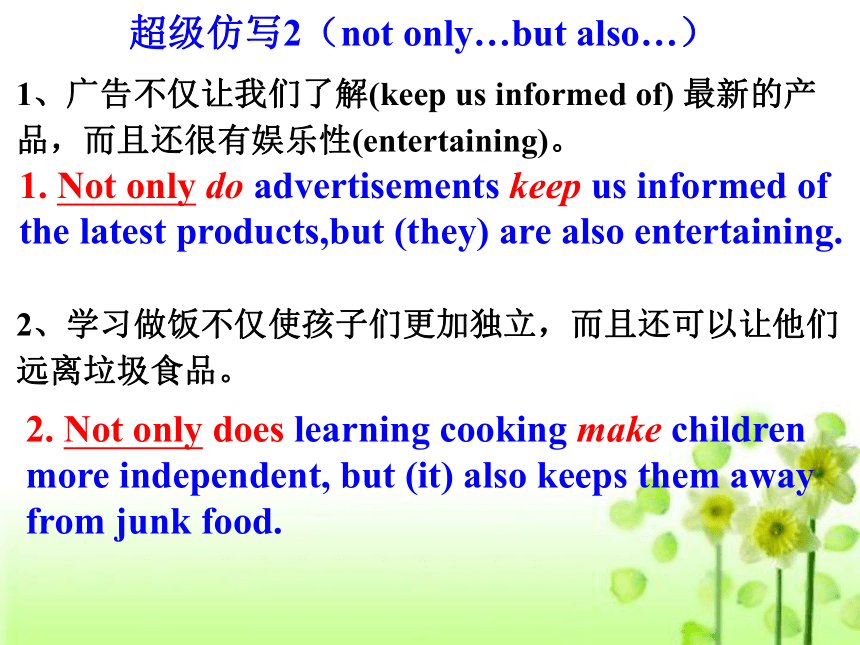 超级仿写2（not only…but also…）

1、广告不仅让我们了解(keep us informed of) 最新的产品，而且还很有娱乐性(entertaining)。

1. Not only do advertisements keep us informed of the latest products,but (they) are also entertaining.

2、学习做饭不仅使孩子们更加独立，而且还可以让他们远离垃圾食品。

2. Not only does learning cooking make children more independent, but (it) also keeps them away from junk food.